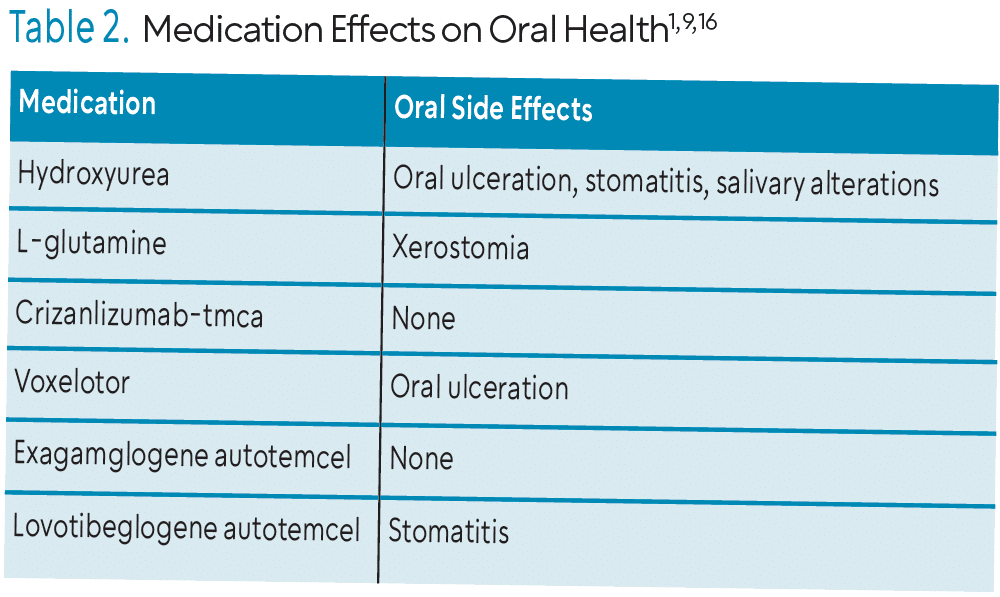 Table 2. Medication Effects on Oral Health$^{1,9,16}$

| Medication | Oral Side Effects |
|---|---|
| Hydroxyurea | Oral ulceration, stomatitis, salivary alterations |
| L-glutamine | Xerostomia |
| Crizanlizumab-tmca | None |
| Voxelotor | Oral ulceration |
| Exagamglogene autotemcel | None |
| Lovotibeglogene autotemcel | Stomatitis |